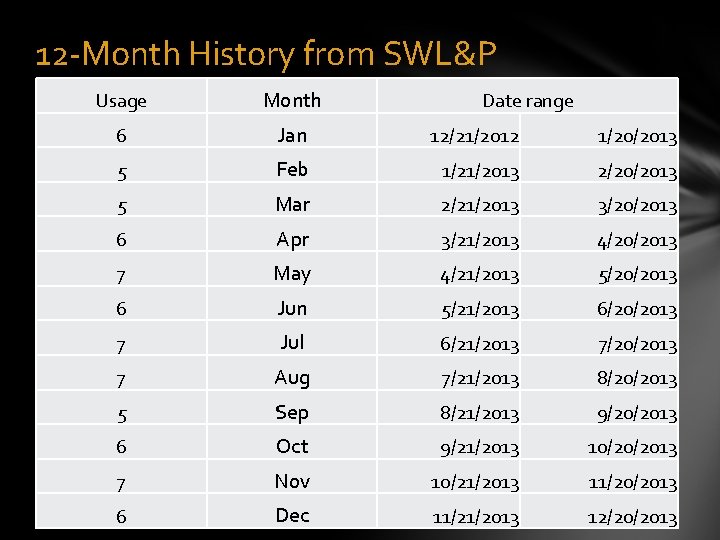 12-Month History from SWL&P

| Usage | Month | Date range | |
|---|---|---|---|
| 6 | Jan | 12/21/2012 | 1/20/2013 |
| 5 | Feb | 1/21/2013 | 2/20/2013 |
| 5 | Mar | 2/21/2013 | 3/20/2013 |
| 6 | Apr | 3/21/2013 | 4/20/2013 |
| 7 | May | 4/21/2013 | 5/20/2013 |
| 6 | Jun | 5/21/2013 | 6/20/2013 |
| 7 | Jul | 6/21/2013 | 7/20/2013 |
| 7 | Aug | 7/21/2013 | 8/20/2013 |
| 5 | Sep | 8/21/2013 | 9/20/2013 |
| 6 | Oct | 9/21/2013 | 10/20/2013 |
| 7 | Nov | 10/21/2013 | 11/20/2013 |
| 6 | Dec | 11/21/2013 | 12/20/2013 |